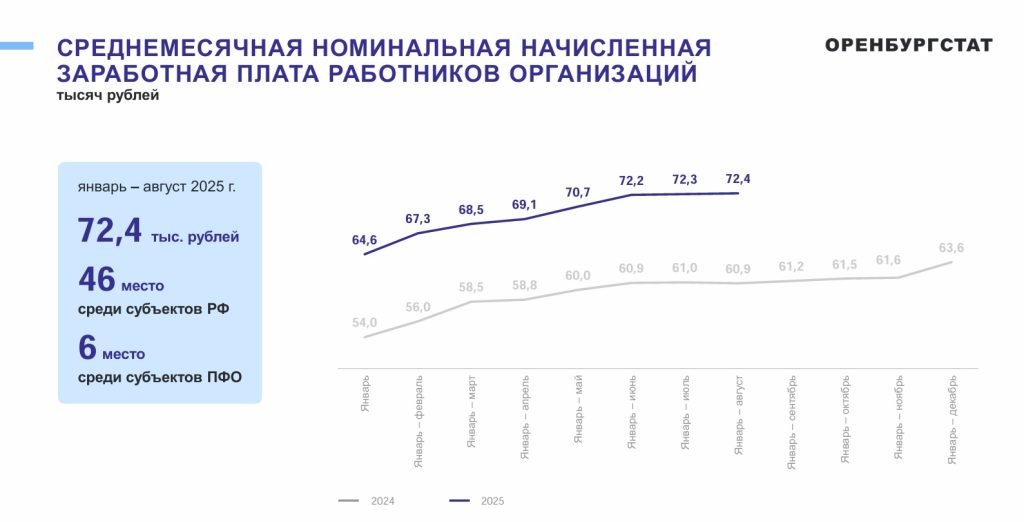 СРЕДНЕМЕСЯЧНАЯ НОМИНАЛЬНАЯ НАЧИСЛЕННАЯ ЗАРАБОТНАЯ ПЛАТА РАБОТНИКОВ ОРГАНИЗАЦИЙ
тысяч рублей

ОРЕНБУРГСТАТ

январь – август 2025 г.
72,4 тыс. рублей
46 место
среди субъектов РФ
6 место
среди субъектов ПФО

64,6
67,3
68,5
69,1
70,7
72,2
72,3
72,4

54,0
56,0
58,5
58,8
60,0
60,9
61,0
60,9
61,2
61,5
61,6
63,6

Январь
Январь – февраль
Январь – март
Январь – апрель
Январь – май
Январь – июнь
Январь – июль
Январь – август
Январь – сентябрь
Январь – октябрь
Январь – ноябрь
Январь – декабрь

2024
2025